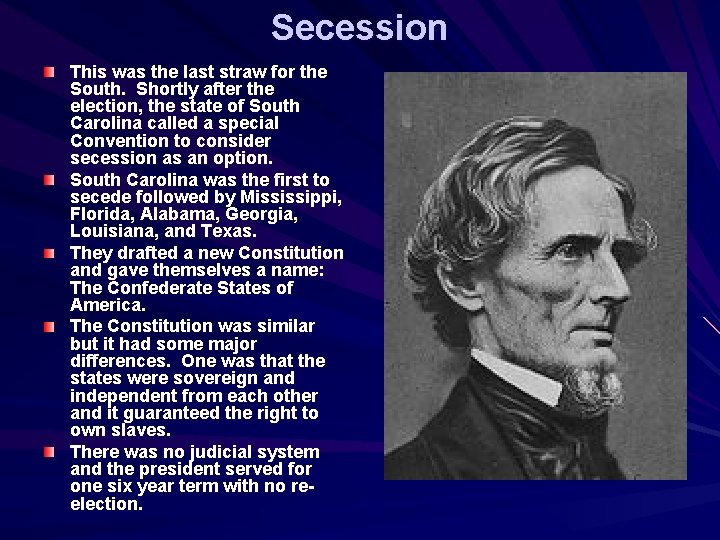 Secession

This was the last straw for the South. Shortly after the election, the state of South Carolina called a special Convention to consider secession as an option.

South Carolina was the first to secede followed by Mississippi, Florida, Alabama, Georgia, Louisiana, and Texas.

They drafted a new Constitution and gave themselves a name: The Confederate States of America.

The Constitution was similar but it had some major differences. One was that the states were sovereign and independent from each other and it guaranteed the right to own slaves.

There was no judicial system and the president served for one six year term with no re-election.